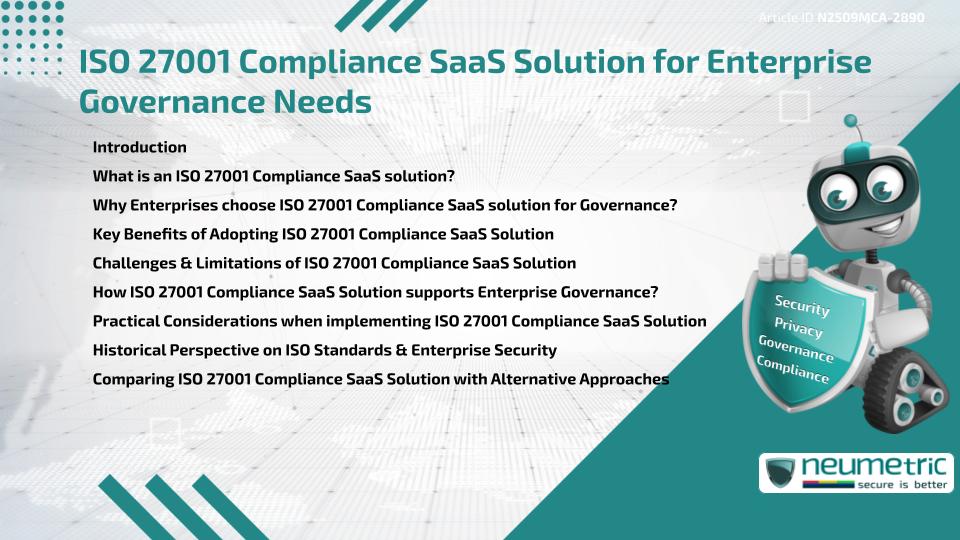 Article ID N2509MCA-2890

ISO 27001 Compliance SaaS Solution for Enterprise Governance Needs

Introduction
What is an ISO 27001 Compliance SaaS solution?
Why Enterprises choose ISO 27001 Compliance SaaS solution for Governance?
Key Benefits of Adopting ISO 27001 Compliance SaaS Solution
Challenges & Limitations of ISO 27001 Compliance SaaS Solution
How ISO 27001 Compliance SaaS Solution supports Enterprise Governance?
Practical Considerations when implementing ISO 27001 Compliance SaaS Solution
Historical Perspective on ISO Standards & Enterprise Security
Comparing ISO 27001 Compliance SaaS Solution with Alternative Approaches

Security
Privacy
Governance
Compliance

neumetric
secure is better